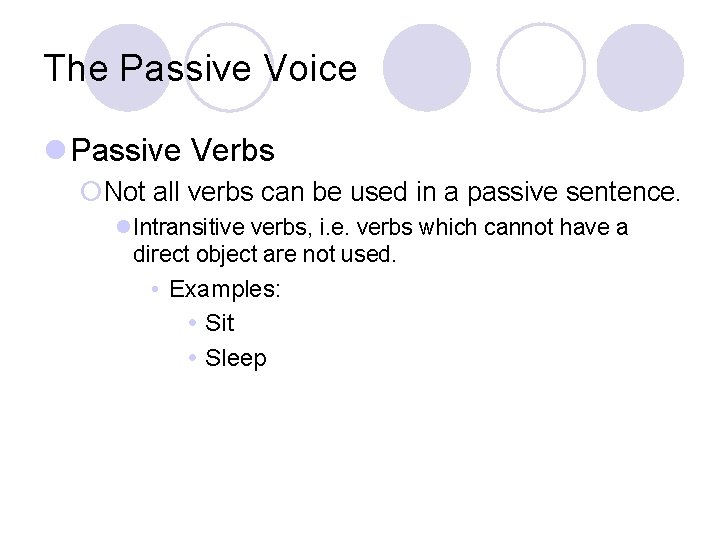 The Passive Voice

Passive Verbs

Not all verbs can be used in a passive sentence.

Intransitive verbs, i.e. verbs which cannot have a direct object are not used.

Examples:

Sit

Sleep